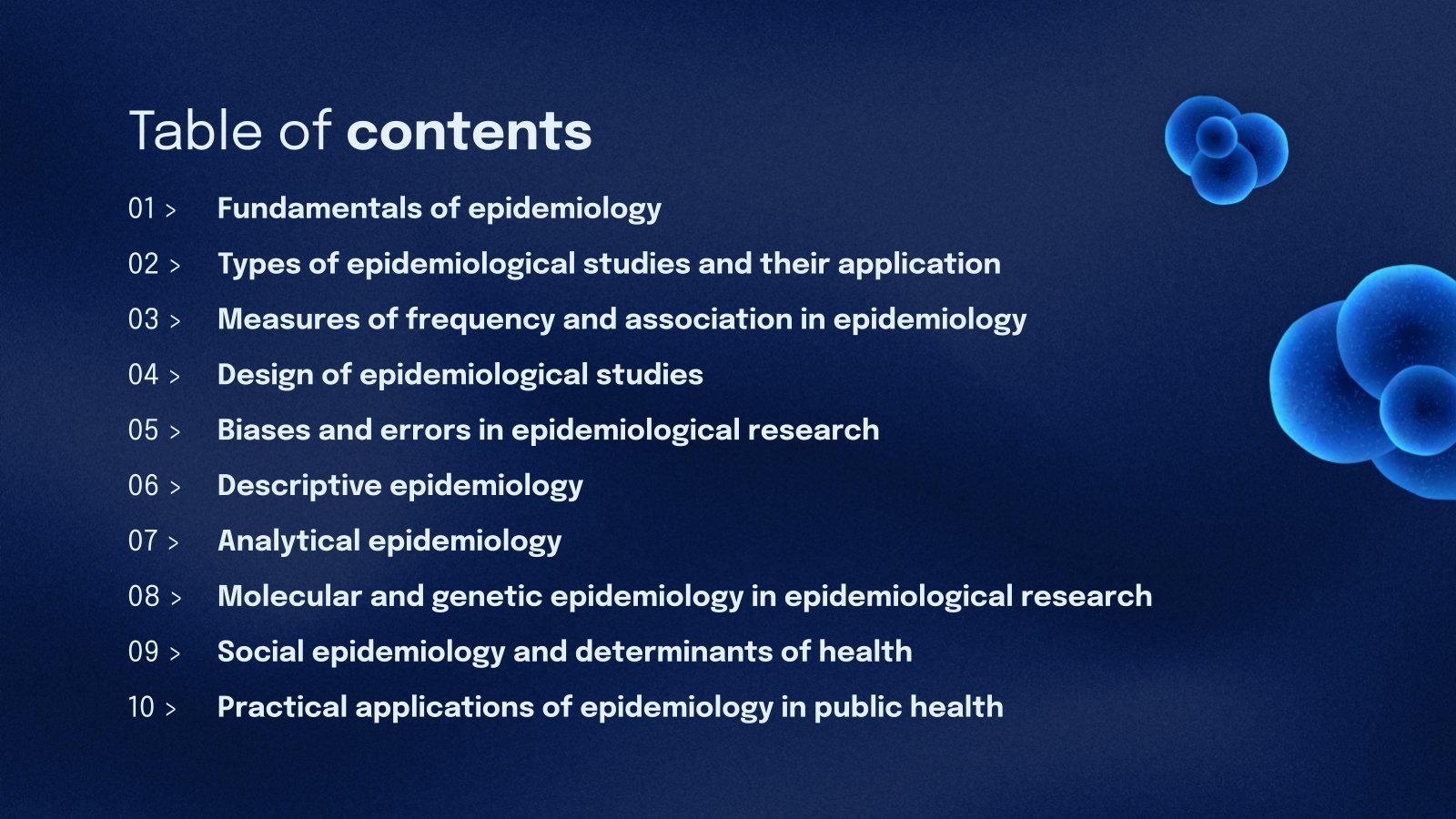 Table of contents

01 > Fundamentals of epidemiology

02 > Types of epidemiological studies and their application

03 > Measures of frequency and association in epidemiology

04 > Design of epidemiological studies

05 > Biases and errors in epidemiological research

06 > Descriptive epidemiology

07 > Analytical epidemiology

08 > Molecular and genetic epidemiology in epidemiological research

09 > Social epidemiology and determinants of health

10 > Practical applications of epidemiology in public health